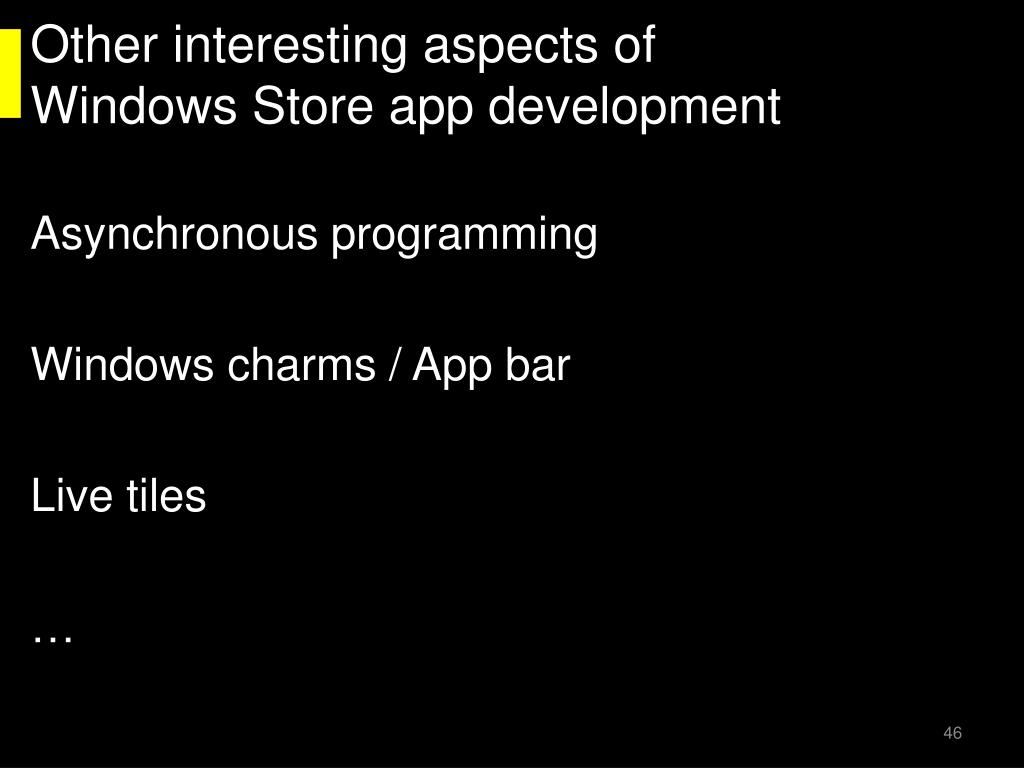 Other interesting aspects of Windows Store app development

Asynchronous programming

Windows charms / App bar

Live tiles

…

46